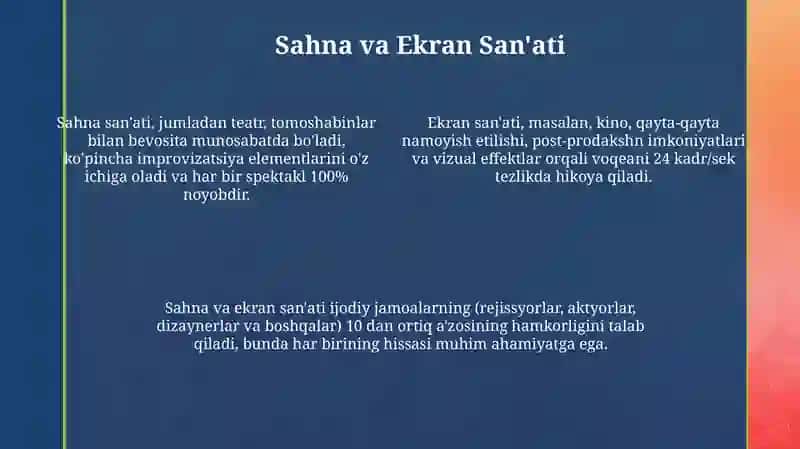 Sahna va Ekran San'ati

Sahna san'ati, jumladan teatr, tomoshabinlar bilan bevosita munosabatda bo'ladi, ko'pincha improvizatsiya elementlarini o'z ichiga oladi va har bir spektakl 100% noyobdir.

Ekran san'ati, masalan, kino, qayta-qayta namoyish etilishi, post-prodakshn imkoniyatlari va vizual effektlar orqali voqeani 24 kadr/sek tezlikda hikoya qiladi.

Sahna va ekran san'ati ijodiy jamoalarning (rejissyorlar, aktyorlar, dizaynerlar va boshqalar) 10 dan ortiq a'zosining hamkorligini talab qiladi, bunda har birining hissasi muhim ahamiyatga ega.